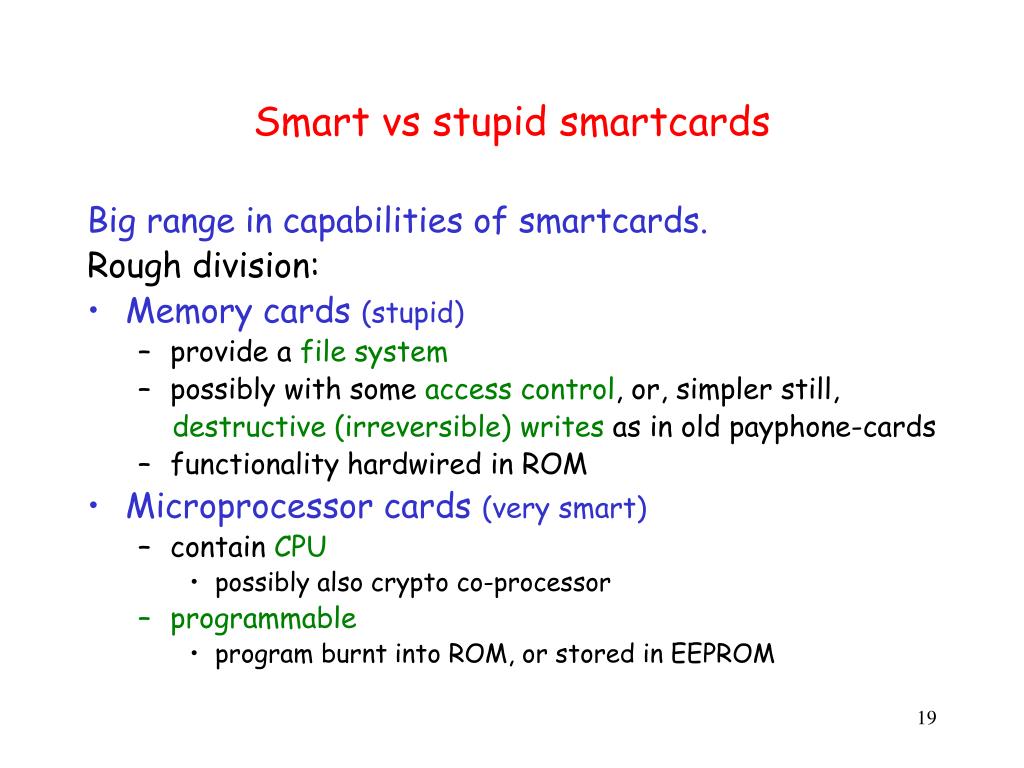 Smart vs stupid smartcards

Big range in capabilities of smartcards.
Rough division:
• Memory cards (stupid)
– provide a file system
– possibly with some access control, or, simpler still, destructive (irreversible) writes as in old payphone-cards
– functionality hardwired in ROM
• Microprocessor cards (very smart)
– contain CPU
• possibly also crypto co-processor
– programmable
• program burnt into ROM, or stored in EEPROM

19